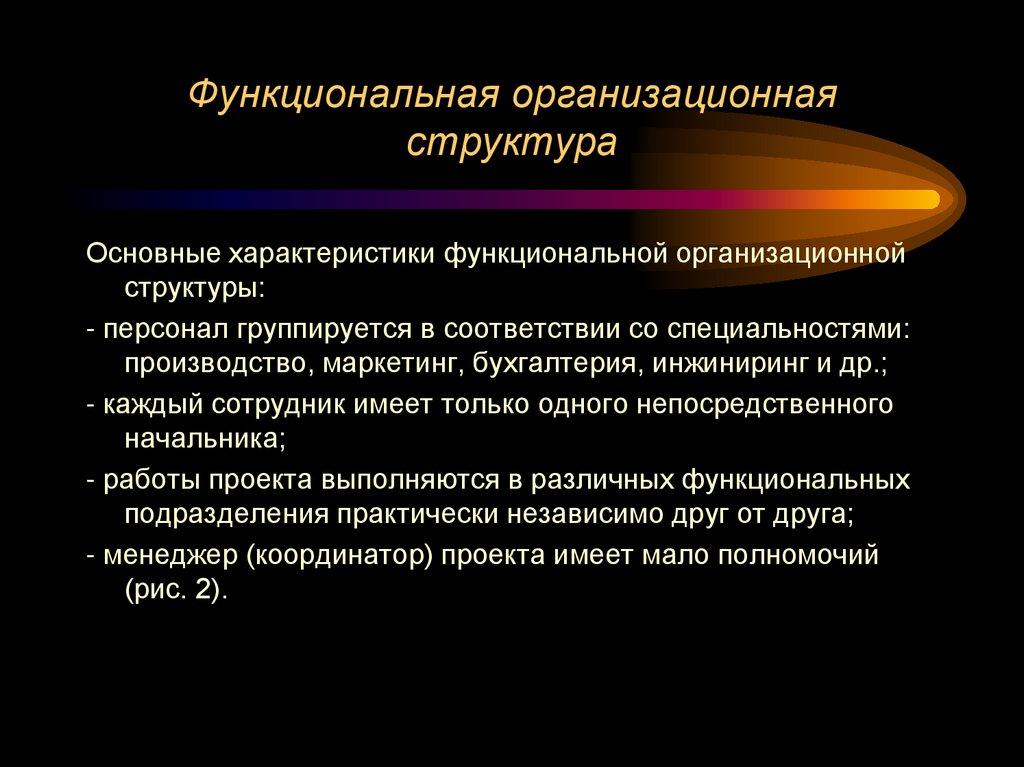 Функциональная организационная структура

Основные характеристики функциональной организационной структуры:

- персонал группируется в соответствии со специальностями: производство, маркетинг, бухгалтерия, инжиниринг и др.;

- каждый сотрудник имеет только одного непосредственного начальника;

- работы проекта выполняются в различных функциональных подразделения практически независимо друг от друга;

- менеджер (координатор) проекта имеет мало полномочий (рис. 2).